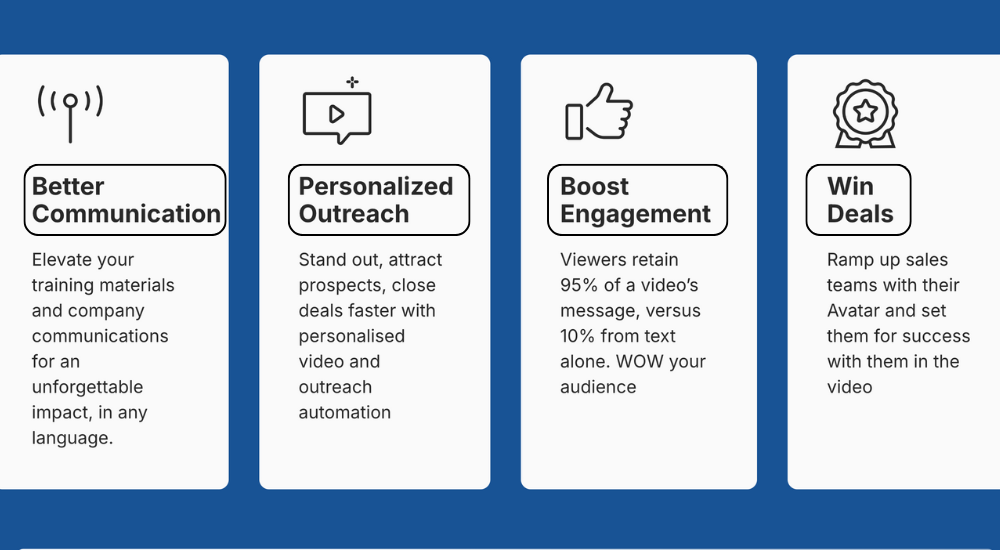 Better Communication

Elevate your training materials and company communications for an unforgettable impact, in any language.

Personalized Outreach

Stand out, attract prospects, close deals faster with personalised video and outreach automation

Boost Engagement

Viewers retain 95% of a video's message, versus 10% from text alone. WOW your audience

Win Deals

Ramp up sales teams with their Avatar and set them for success with them in the video